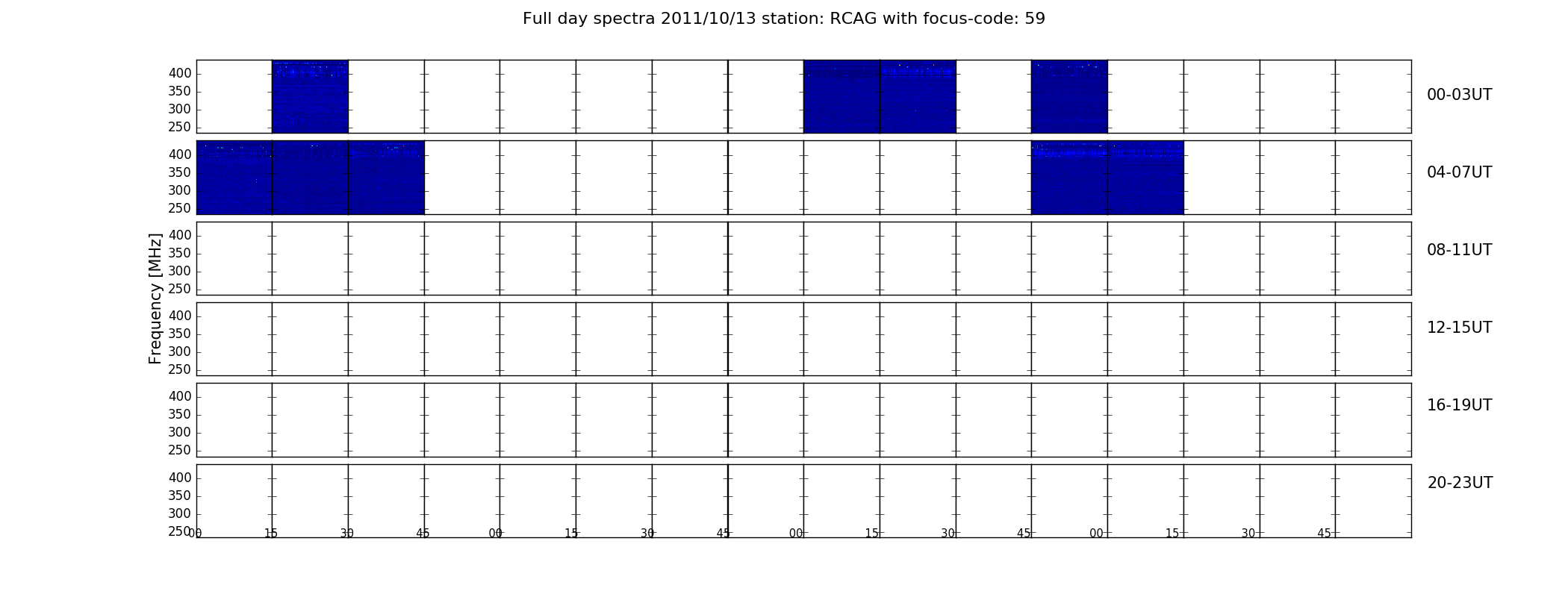 Full day spectra 2011/10/13 station: RCAG with focus-code: 59

400
350
300
250
00-03UT

400
350
300
250
04-07UT

Frequency [MHz]

400
350
300
250
08-11UT

400
350
300
250
12-15UT

400
350
300
250
16-19UT

400
350
300
250
20-23UT

00 15 30 45 00 15 30 45 00 15 30 45 00 15 30 45